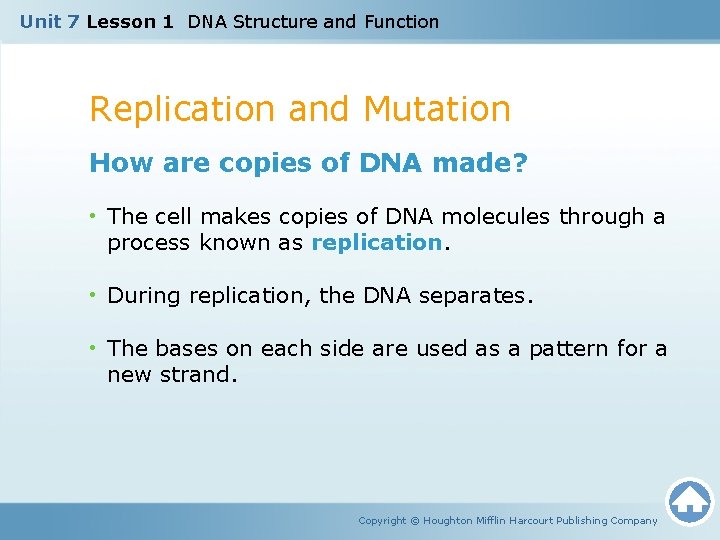 Unit 7 Lesson 1 DNA Structure and Function

Replication and Mutation

How are copies of DNA made?

• The cell makes copies of DNA molecules through a process known as replication.

• During replication, the DNA separates.

• The bases on each side are used as a pattern for a new strand.

Copyright © Houghton Mifflin Harcourt Publishing Company